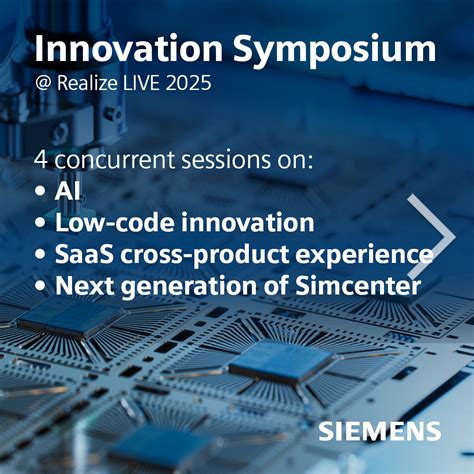 Innovation Symposium
@ Realize LIVE 2025

4 concurrent sessions on:
• AI
• Low-code innovation
• SaaS cross-product experience
• Next generation of Simcenter

SIEMENS